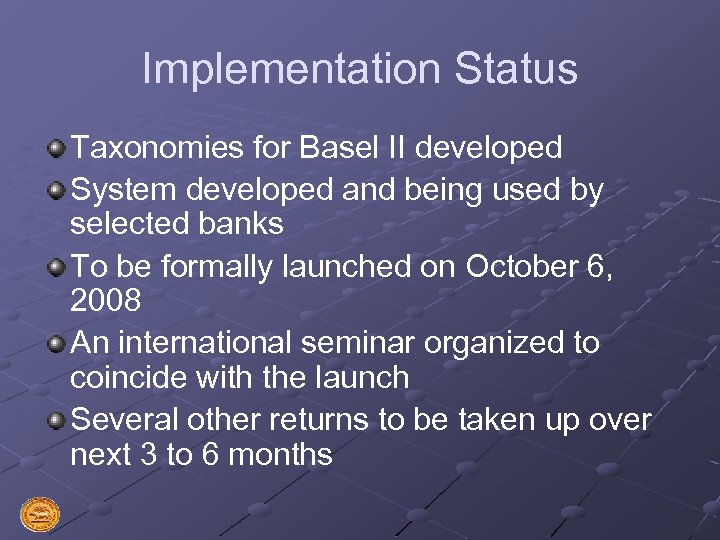 Implementation Status

Taxonomies for Basel II developed
System developed and being used by selected banks
To be formally launched on October 6, 2008
An international seminar organized to coincide with the launch
Several other returns to be taken up over next 3 to 6 months